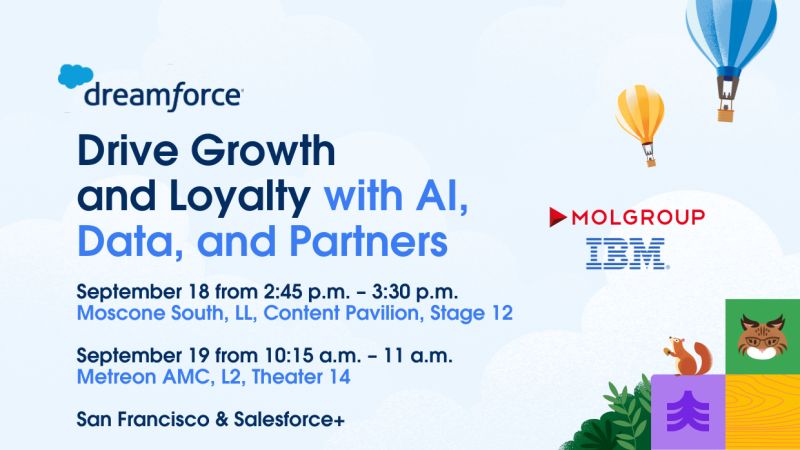 dreamforce

Drive Growth and Loyalty with AI, Data, and Partners

September 18 from 2:45 p.m. – 3:30 p.m.
Moscone South, LL, Content Pavilion, Stage 12

September 19 from 10:15 a.m. – 11 a.m.
Metreon AMC, L2, Theater 14

San Francisco & Salesforce+

MOLGROUP

IBM